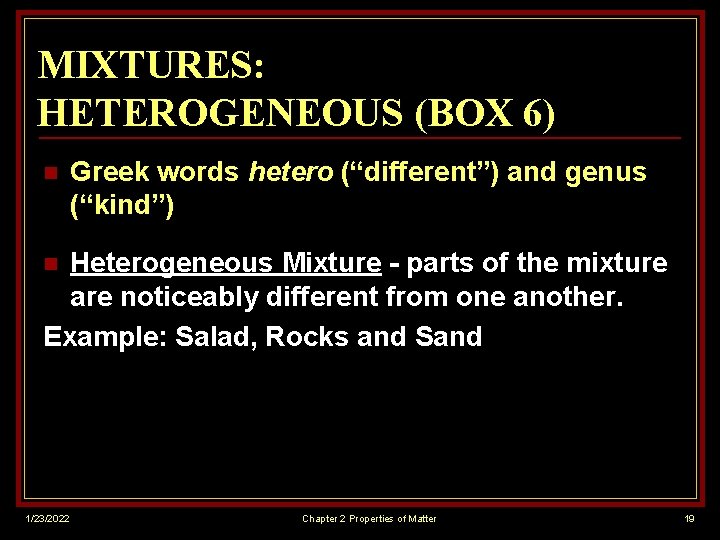 MIXTURES: HETEROGENEOUS (BOX 6)

Greek words hetero (“different”) and genus (“kind”)

Heterogeneous Mixture - parts of the mixture are noticeably different from one another.

Example: Salad, Rocks and Sand

1/23/2022

Chapter 2 Properties of Matter

19